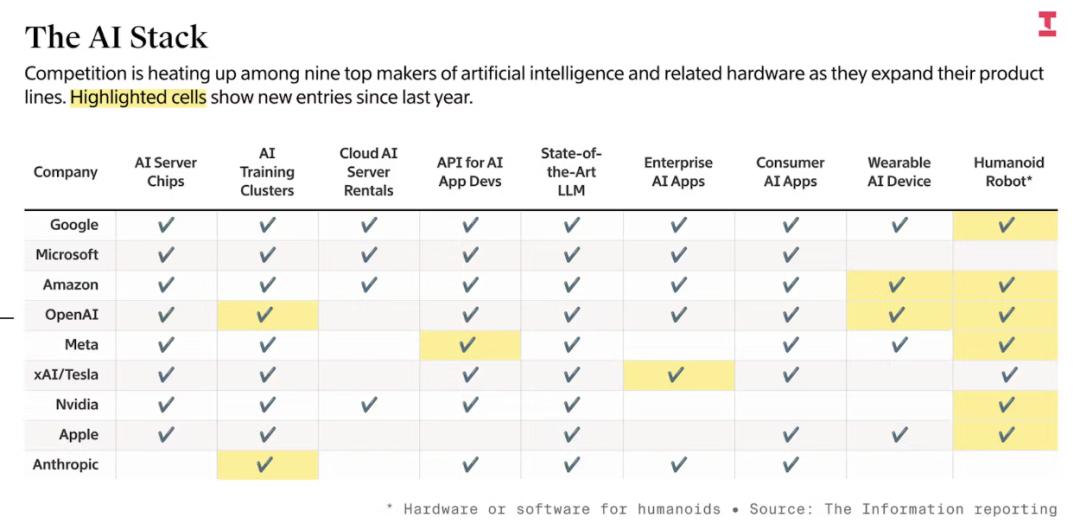 The AI Stack

Competition is heating up among nine top makers of artificial intelligence and related hardware as they expand their product lines. Highlighted cells show new entries since last year.

| Company | AI Server Chips | AI Training Clusters | Cloud AI Server Rentals | API for AI App Devs | State-of-the-Art LLM | Enterprise AI Apps | Consumer AI Apps | Wearable AI Device | Humanoid Robot* |
|---|---|---|---|---|---|---|---|---|---|
| Google | ✓ | ✓ | ✓ | ✓ | ✓ | ✓ | ✓ | ✓ | ✓ |
| Microsoft | ✓ | ✓ | ✓ | ✓ | ✓ | ✓ | ✓ | | |
| Amazon | ✓ | ✓ | ✓ | ✓ | ✓ | ✓ | ✓ | ✓ | ✓ |
| OpenAI | ✓ | ✓ | | ✓ | ✓ | ✓ | ✓ | ✓ | ✓ |
| Meta | ✓ | ✓ | | ✓ | ✓ | | ✓ | ✓ | ✓ |
| xAI/Tesla | ✓ | ✓ | | ✓ | ✓ | ✓ | ✓ | | ✓ |
| Nvidia | ✓ | ✓ | ✓ | ✓ | ✓ | | | | ✓ |
| Apple | ✓ | ✓ | | | ✓ | | ✓ | ✓ | ✓ |
| Anthropic | | ✓ | | ✓ | ✓ | ✓ | ✓ | | |

* Hardware or software for humanoids • Source: The Information reporting